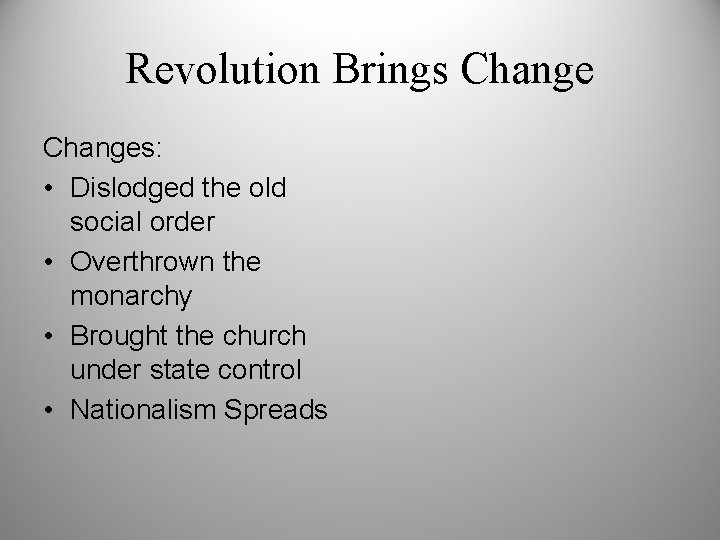 Revolution Brings Change

Changes:

• Dislodged the old social order
• Overthrown the monarchy
• Brought the church under state control
• Nationalism Spreads